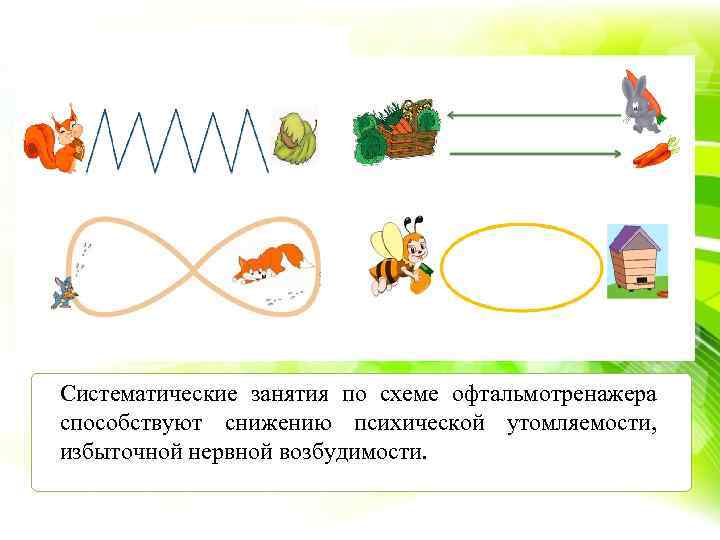 Систематические занятия по схеме офтальмотренажера способствуют снижению психической утомляемости, избыточной нервной возбудимости.